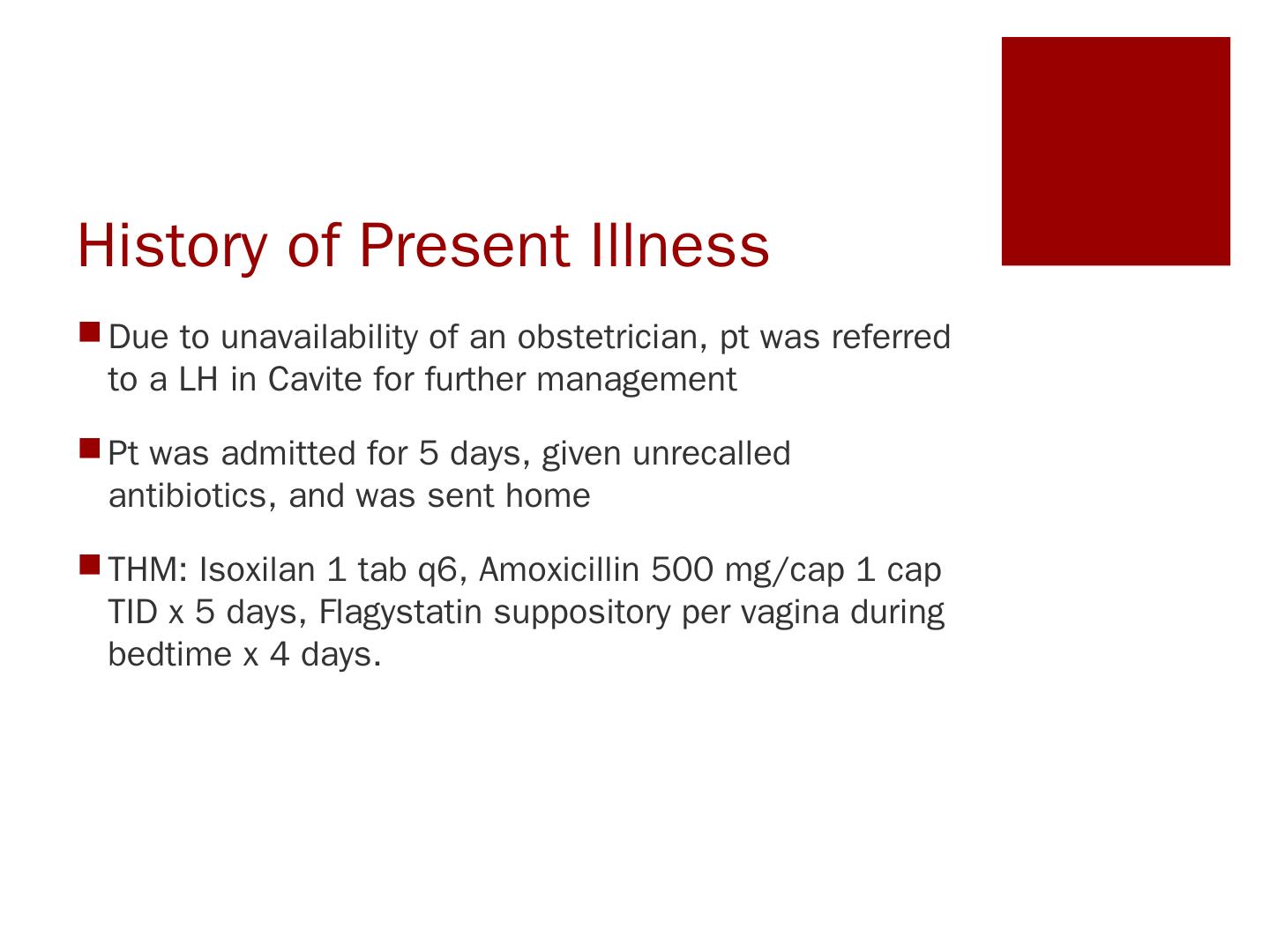 History of Present Illness

Due to unavailability of an obstetrician, pt was referred to a LH in Cavite for further management

Pt was admitted for 5 days, given unrecalled antibiotics, and was sent home

THM: Isoxilan 1 tab q6, Amoxicillin 500 mg/cap 1 cap TID x 5 days, Flagystatin suppository per vagina during bedtime x 4 days.